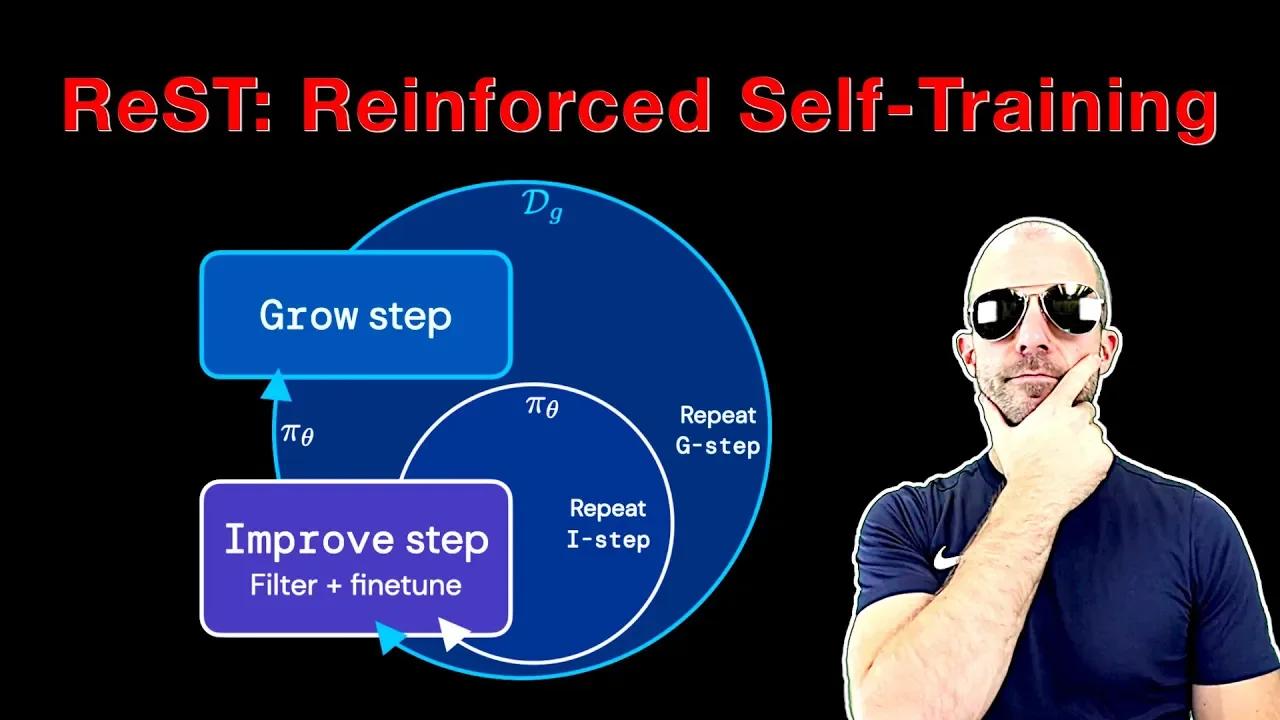 ReST: Reinforced Self-Training

$\mathcal{D}_g$

Grow step

$\pi_\theta$

$\pi_\theta$

Repeat G-step

Repeat I-step

Improve step
Filter + finetune